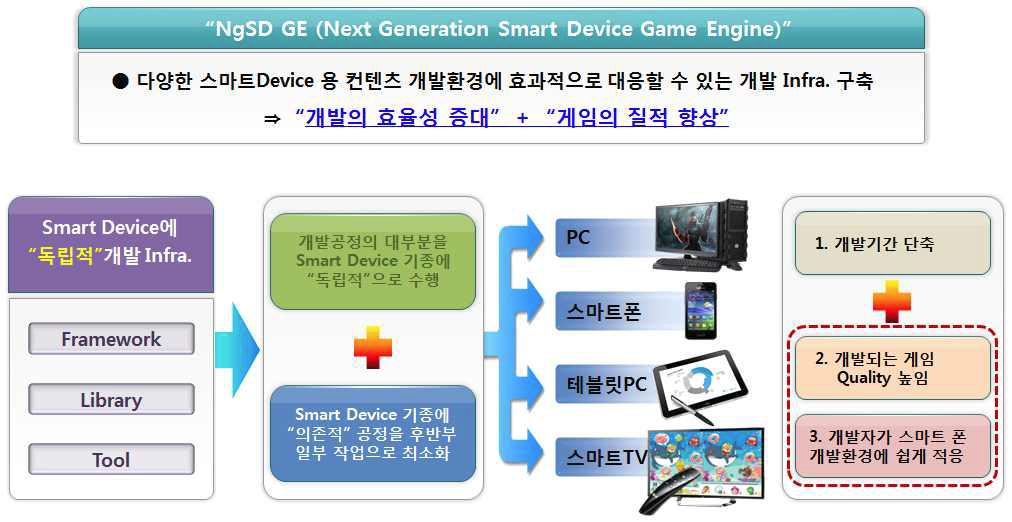 "NgSD GE (Next Generation Smart Device Game Engine)"

● 다양한 스마트Device 용 컨텐츠 개발환경에 효과적으로 대응할 수 있는 개발 Infra. 구축

⇒ "개발의 효율성 증대" + "게임의 질적 향상"

Smart Device에 "독립적"개발 Infra.

Framework

Library

Tool

개발공정의 대부분을 Smart Device 기종에 "독립적"으로 수행

Smart Device 기종에 "의존적" 공정을 후반부 일부 작업으로 최소화

PC

스마트폰

테블릿PC

스마트TV

1. 개발기간 단축

2. 개발되는 게임 Quality 높임

3. 개발자가 스마트 폰 개발환경에 쉽게 적응